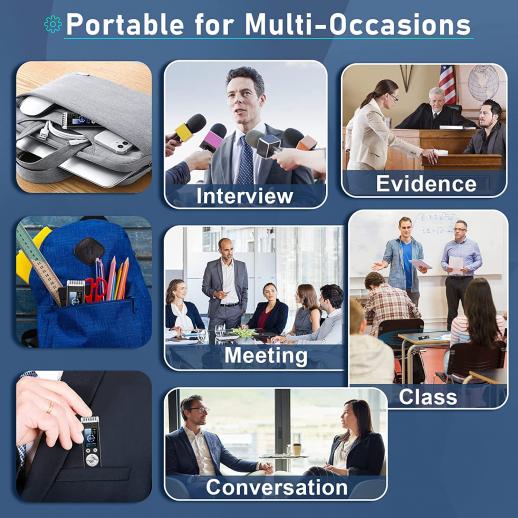 Portable for Multi-Occasions

Interview

Evidence

Meeting

Class

Conversation